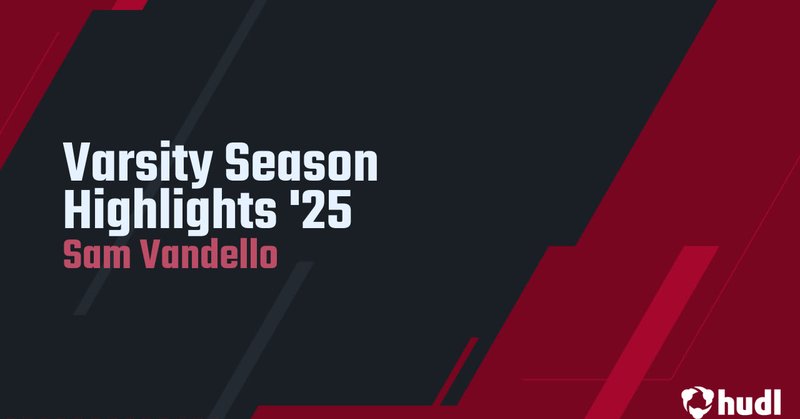 Varsity Season Highlights '25
Sam Vandello

hudl